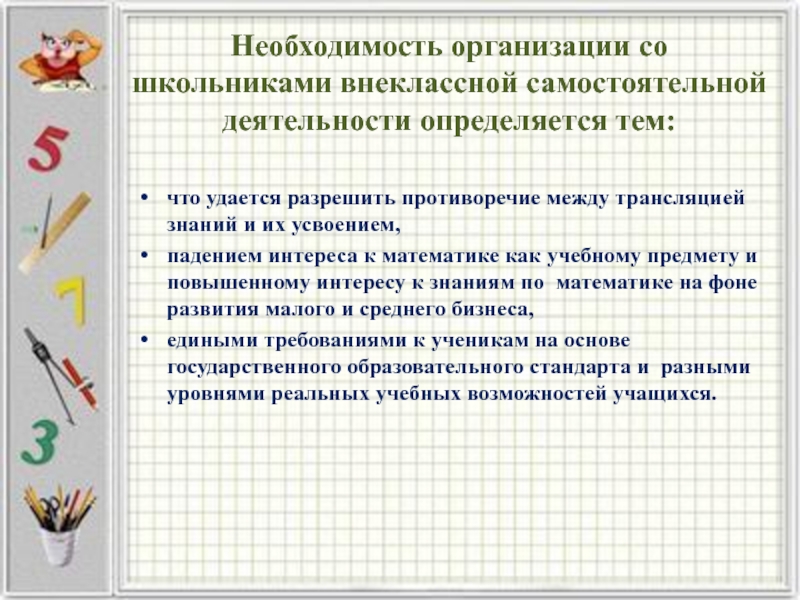 5

7

3

Необходимость организации со школьниками внеклассной самостоятельной деятельности определяется тем:

• что удается разрешить противоречие между трансляцией знаний и их усвоением,
• падением интереса к математике как учебному предмету и повышенному интересу к знаниям по математике на фоне развития малого и среднего бизнеса,
• едиными требованиями к ученикам на основе государственного образовательного стандарта и разными уровнями реальных учебных возможностей учащихся.